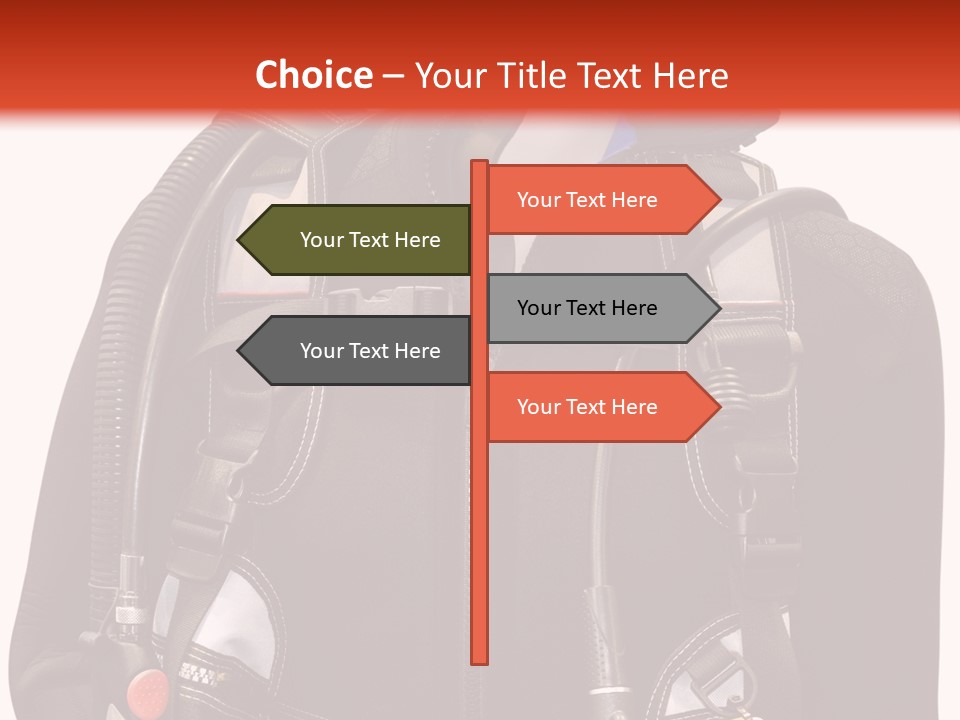 Choice – Your Title Text Here

Your Text Here

Your Text Here

Your Text Here

Your Text Here

Your Text Here